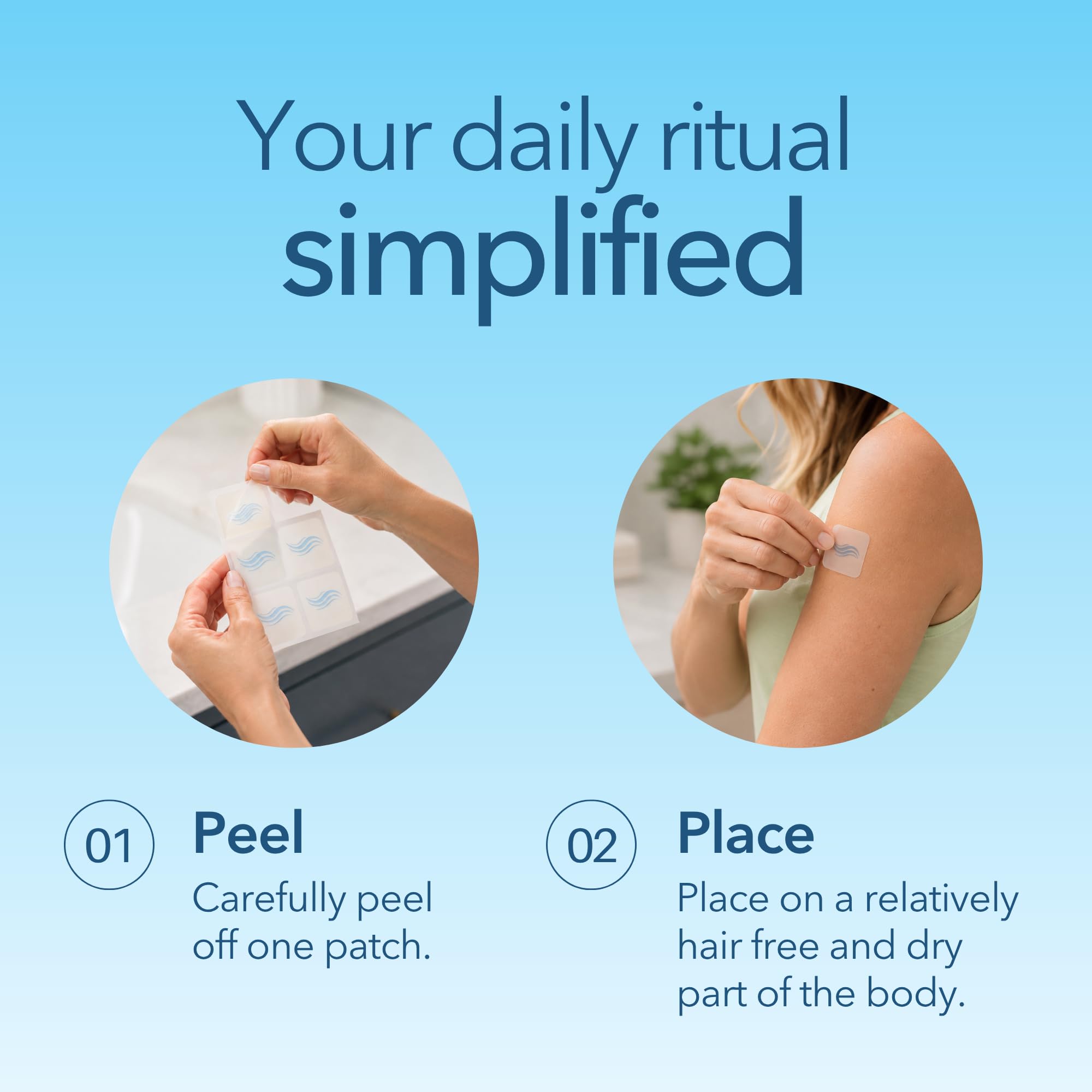 Your daily ritual
simplified

01 Peel

Carefully peel off one patch.

02 Place

Place on a relatively hair free and dry part of the body.